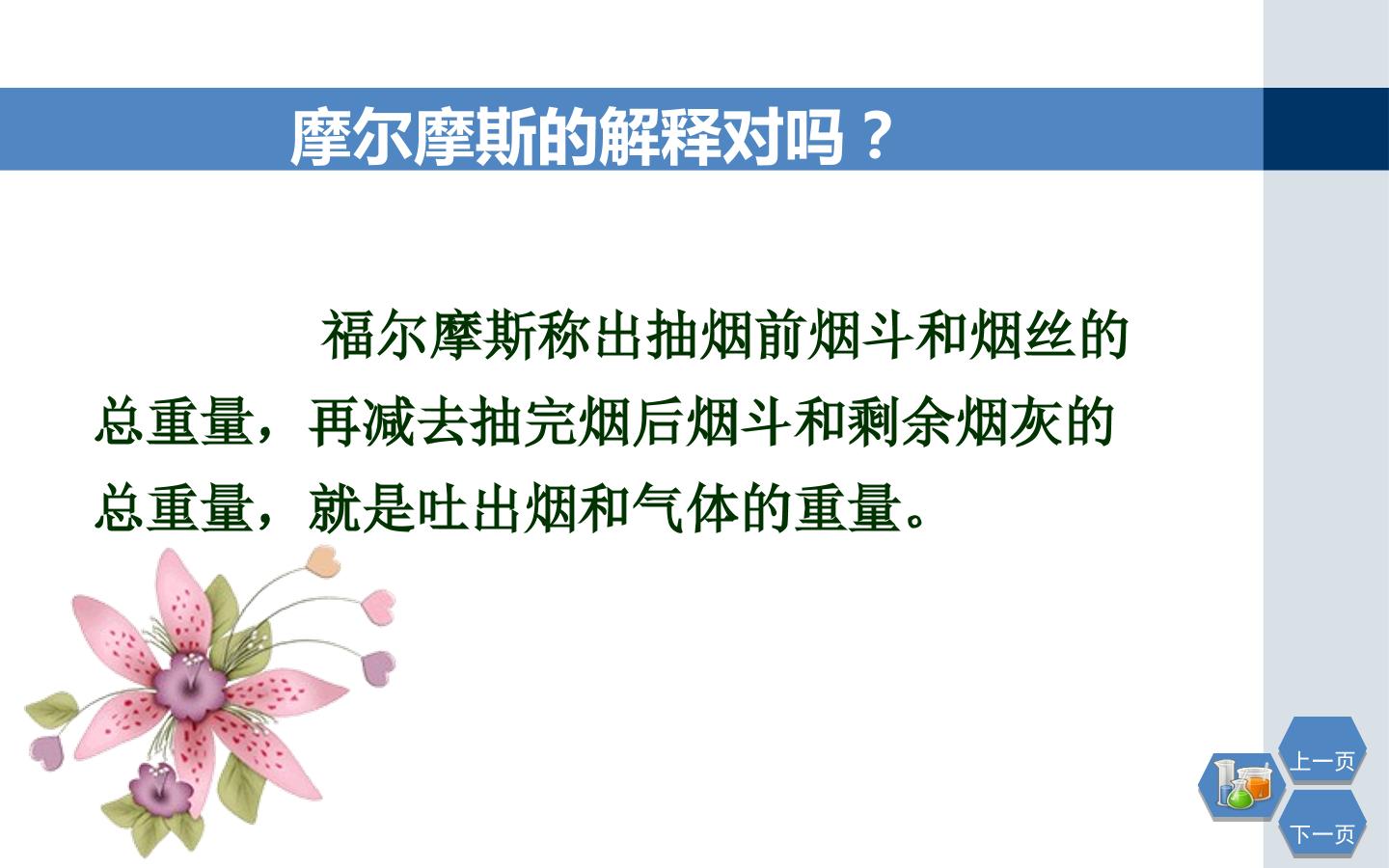 摩尔摩斯的解释对吗？

福尔摩斯称出抽烟前烟斗和烟丝的总重量，再减去抽完烟后烟斗和剩余烟灰的总重量，就是吐出烟和气体的重量。

上一页

下一页